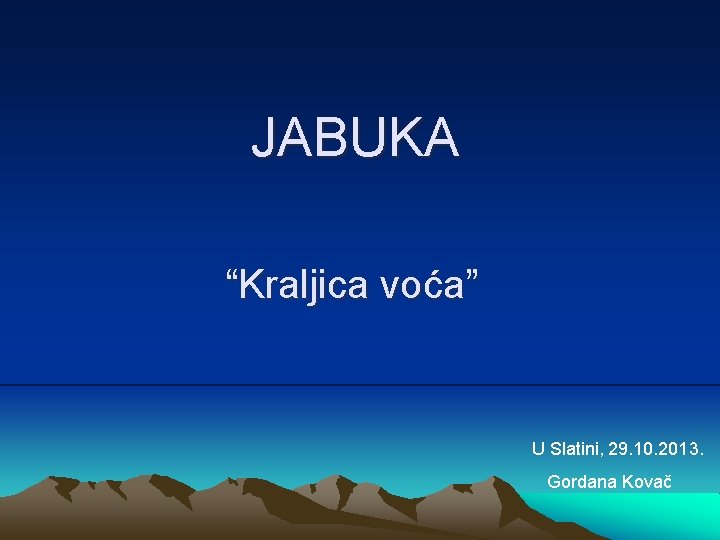 JABUKA

“Kraljica voća”

U Slatini, 29.10.2013.

Gordana Kovač